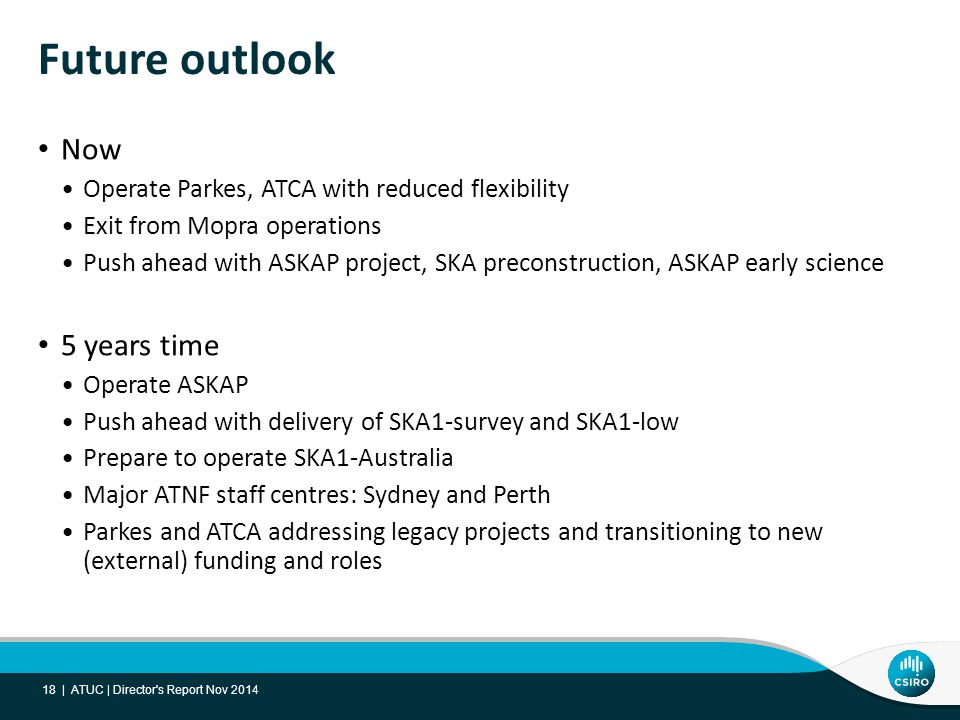 Future outlook

• Now
• Operate Parkes, ATCA with reduced flexibility
• Exit from Mopra operations
• Push ahead with ASKAP project, SKA preconstruction, ASKAP early science

• 5 years time
• Operate ASKAP
• Push ahead with delivery of SKA1-survey and SKA1-low
• Prepare to operate SKA1-Australia
• Major ATNF staff centres: Sydney and Perth
• Parkes and ATCA addressing legacy projects and transitioning to new (external) funding and roles

18 | ATUC | Director's Report Nov 2014

CSIRO